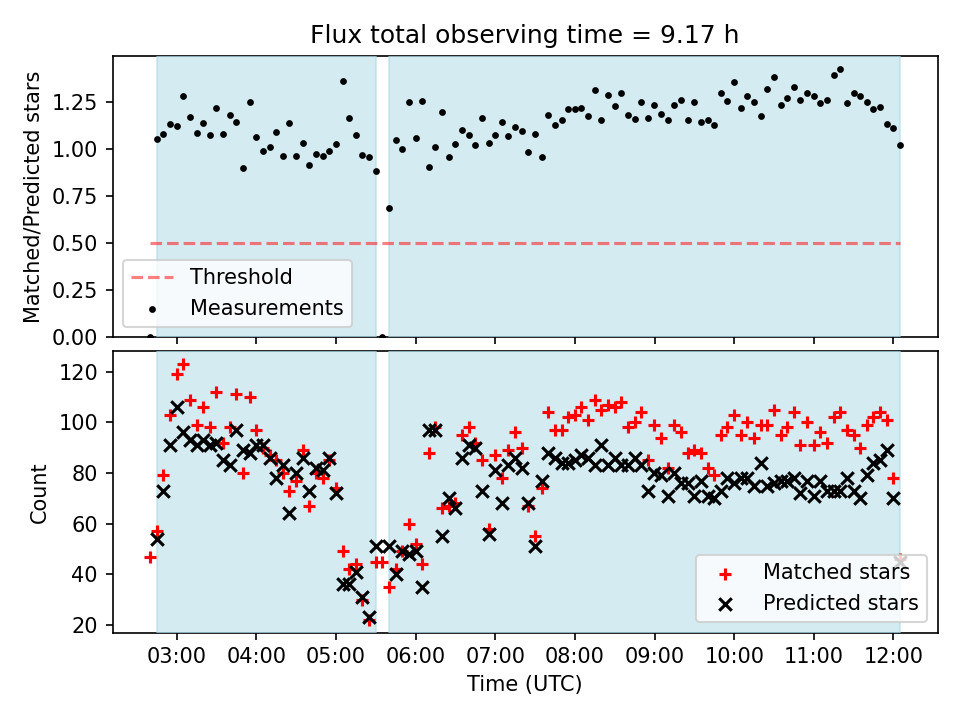 Flux total observing time = 9.17 h

Matched/Predicted stars

1.25
1.00
0.75
0.50
0.25
0.00

Threshold
Measurements

Count

120
100
80
60
40
20

Matched stars
Predicted stars

03:00
04:00
05:00
06:00
07:00
08:00
09:00
10:00
11:00
12:00

Time (UTC)